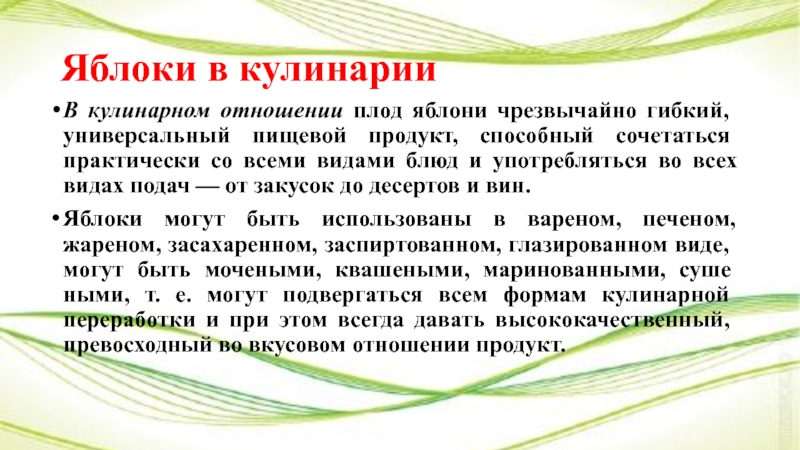 Яблоки в кулинарии

• В кулинарном отношении плод яблони чрезвычайно гибкий, универсальный пищевой продукт, способный сочетаться практически со всеми видами блюд и употребляться во всех видах подач — от закусок до десертов и вин.

• Яблоки могут быть использованы в вареном, печеном, жареном, засахаренном, заспиртованном, глазированном виде, могут быть мочеными, квашеными, маринованными, суше ными, т. е. могут подвергаться всем формам кулинарной переработки и при этом всегда давать высококачественный, превосходный во вкусовом отношении продукт.